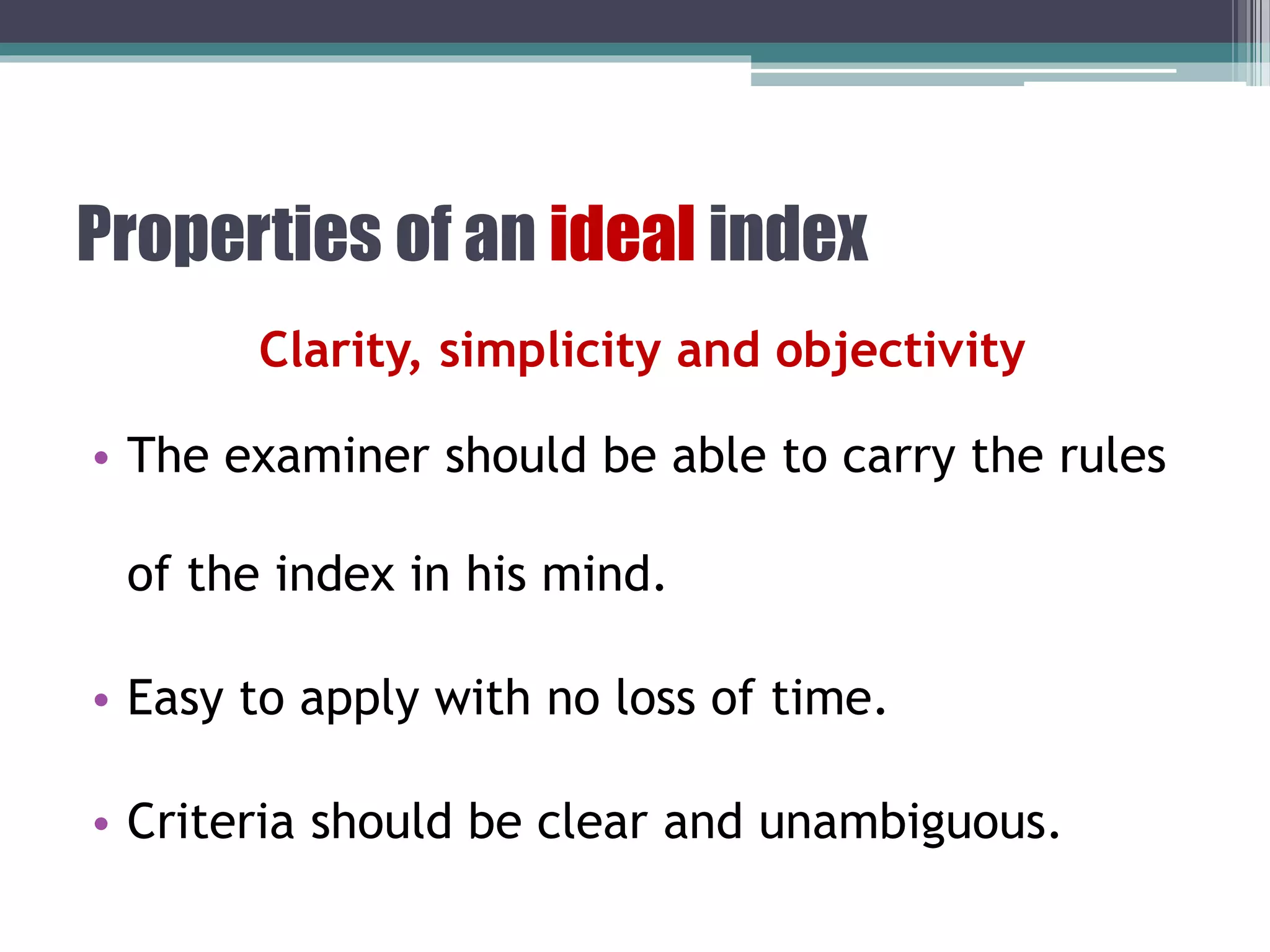 Properties of an ideal index

Clarity, simplicity and objectivity

• The examiner should be able to carry the rules of the index in his mind.

• Easy to apply with no loss of time.

• Criteria should be clear and unambiguous.